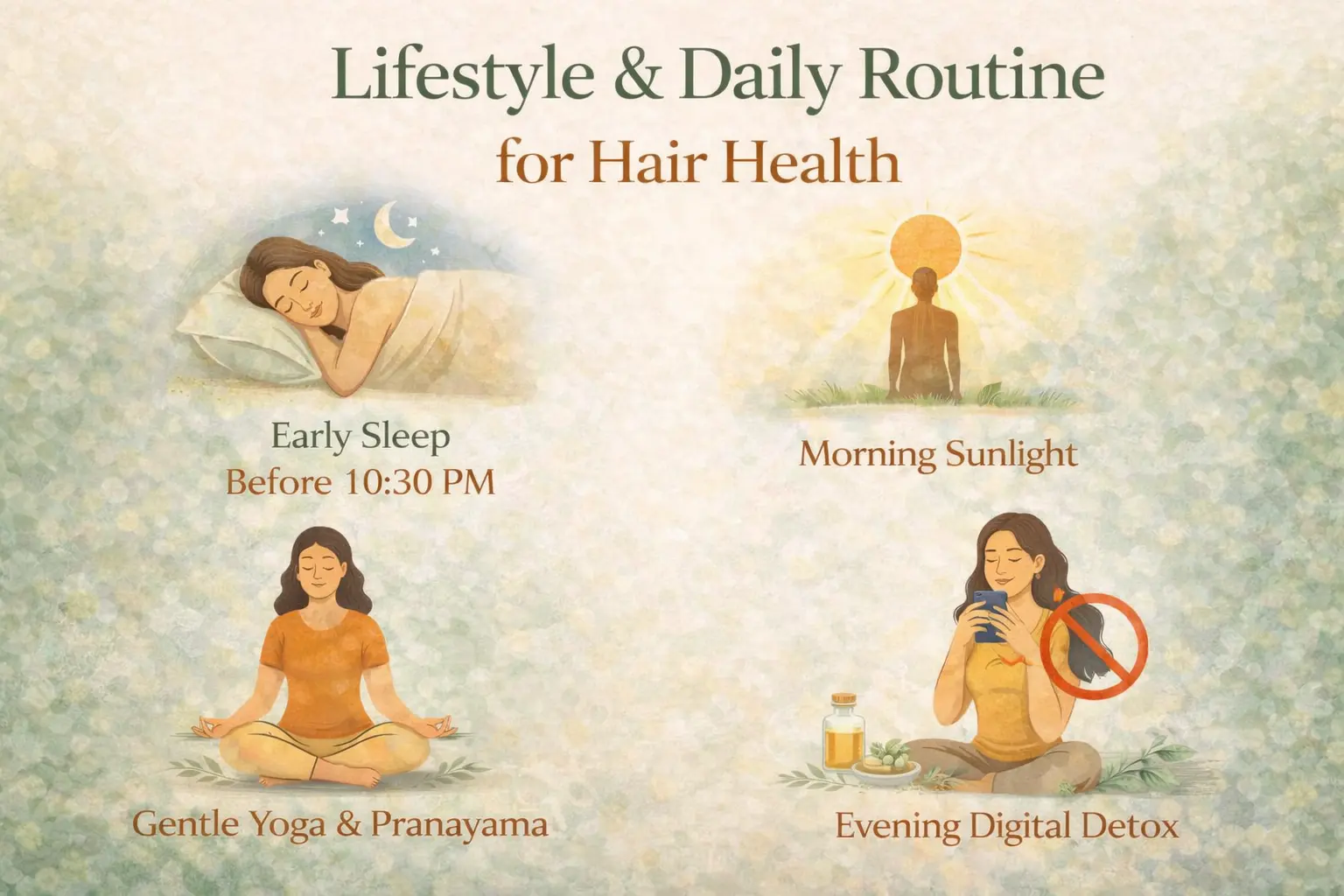 Lifestyle & Daily Routine
for Hair Health

Early Sleep
Before 10:30 PM

Morning Sunlight

Gentle Yoga & Pranayama

Evening Digital Detox